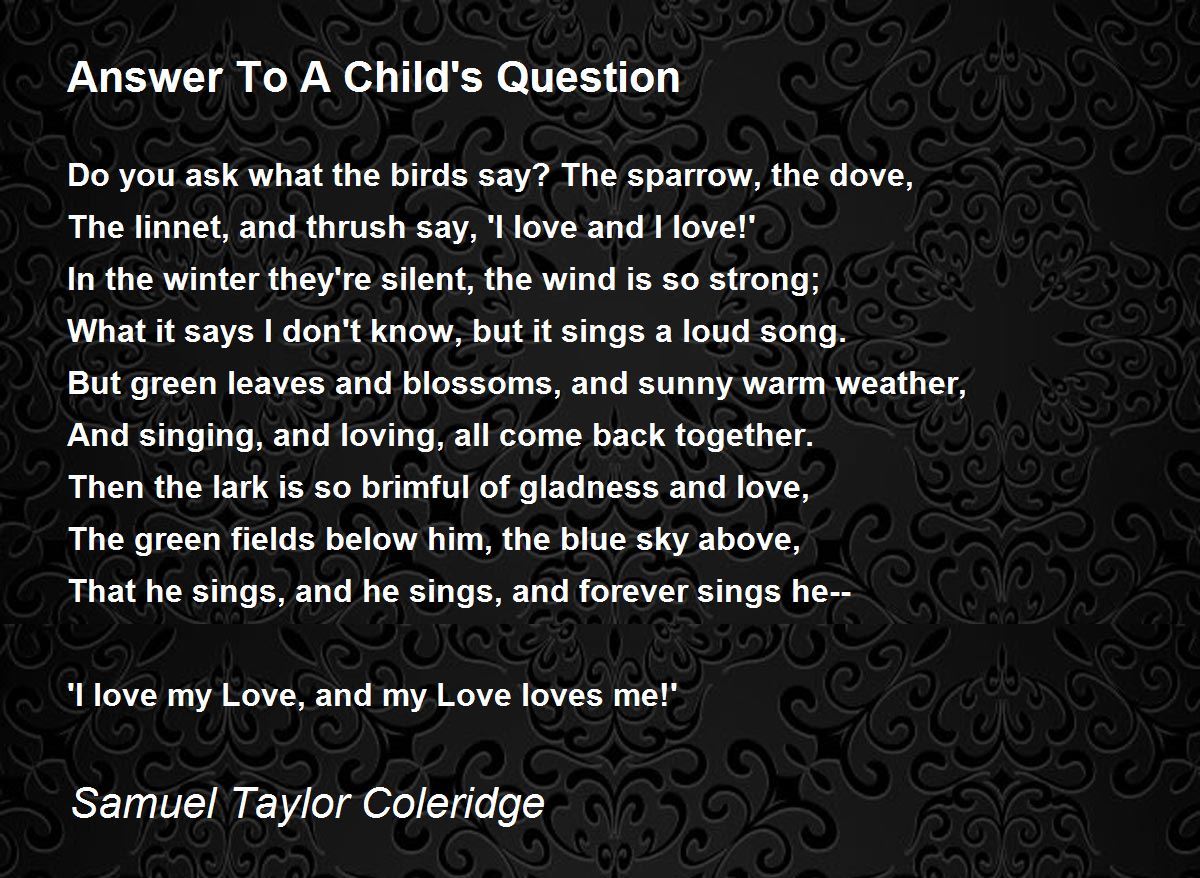 Answer To A Child's Question

Do you ask what the birds say? The sparrow, the dove,
The linnet, and thrush say, 'I love and I love!'
In the winter they're silent, the wind is so strong;
What it says I don't know, but it sings a loud song.
But green leaves and blossoms, and sunny warm weather,
And singing, and loving, all come back together.
Then the lark is so brimful of gladness and love,
The green fields below him, the blue sky above,
That he sings, and he sings, and forever sings he--

'I love my Love, and my Love loves me!'

Samuel Taylor Coleridge